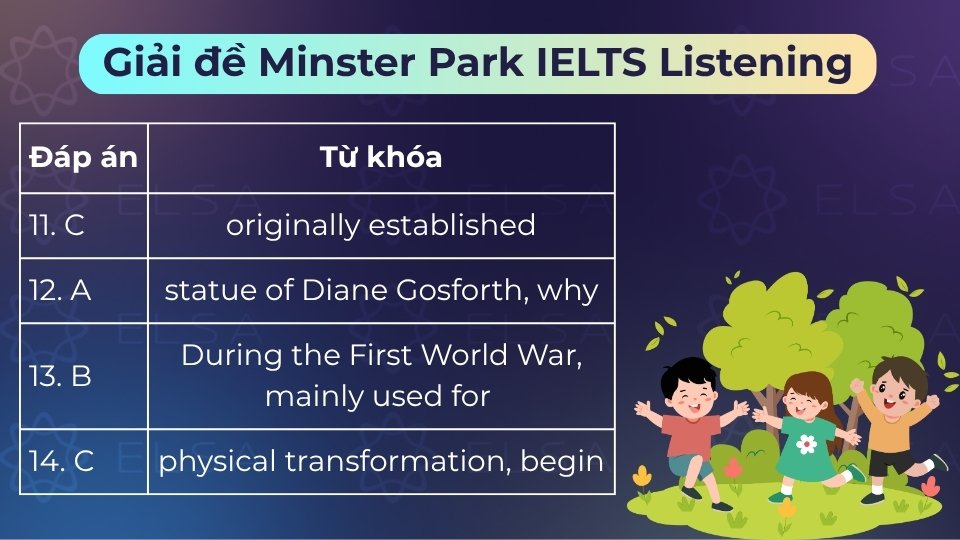 Giải đề Minster Park IELTS Listening

| Đáp án | Từ khóa |
|---|---|
| 11. C | originally established |
| 12. A | statue of Diane Gosforth, why |
| 13. B | During the First World War, mainly used for |
| 14. C | physical transformation, begin |

ELSA